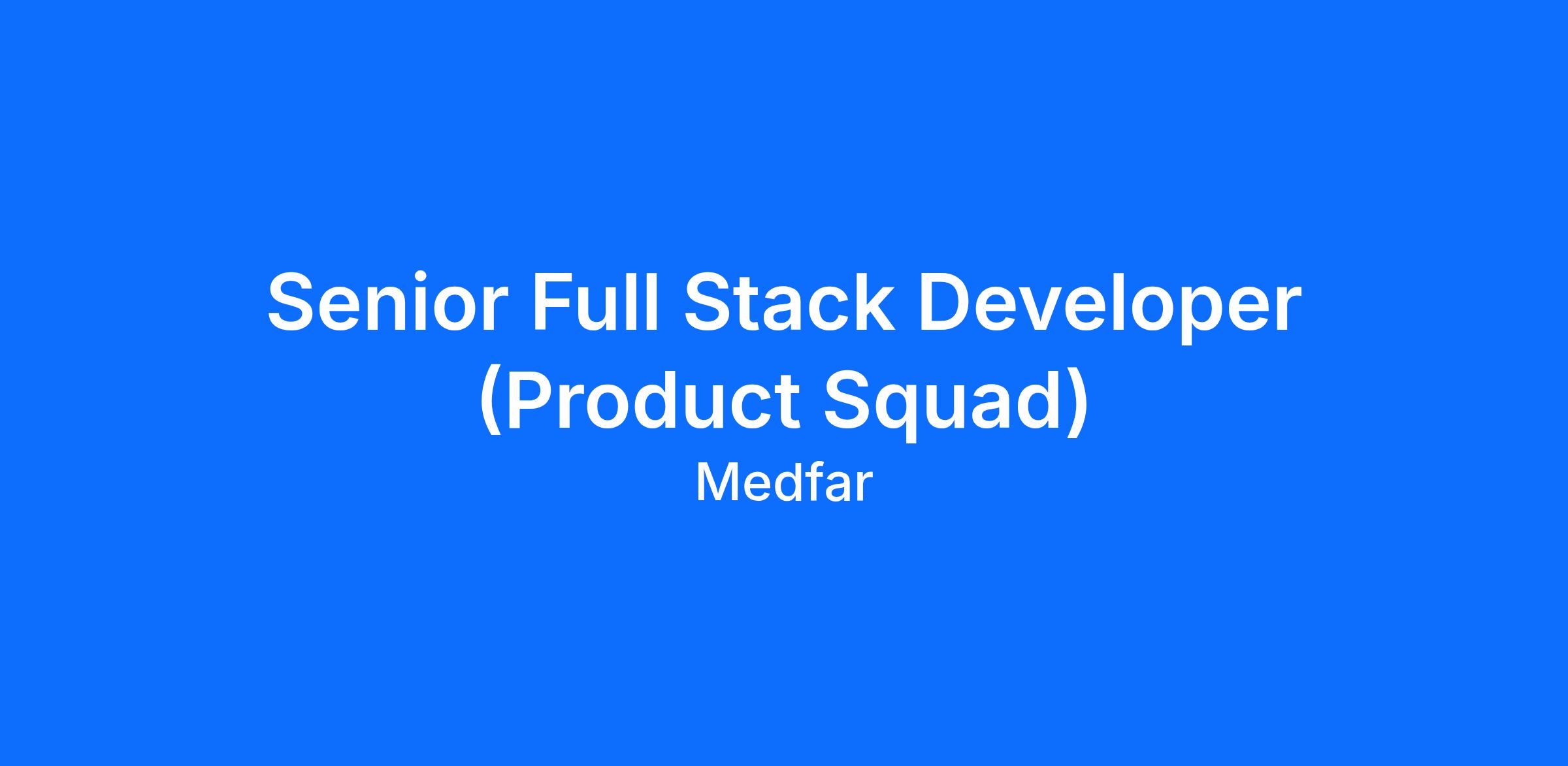 Senior Full Stack Developer (Product Squad)

Medfar